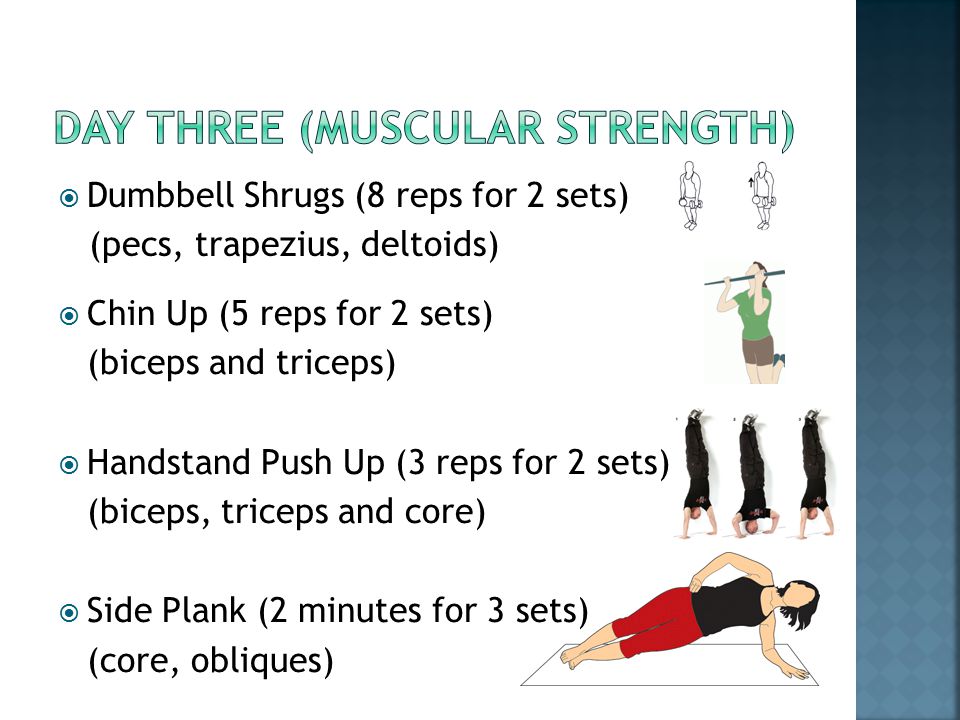 DAY THREE (MUSCULAR STRENGTH)

Dumbbell Shrugs (8 reps for 2 sets) (pecs, trapezius, deltoids)

Chin Up (5 reps for 2 sets) (biceps and triceps)

Handstand Push Up (3 reps for 2 sets) (biceps, triceps and core)

Side Plank (2 minutes for 3 sets) (core, obliques)